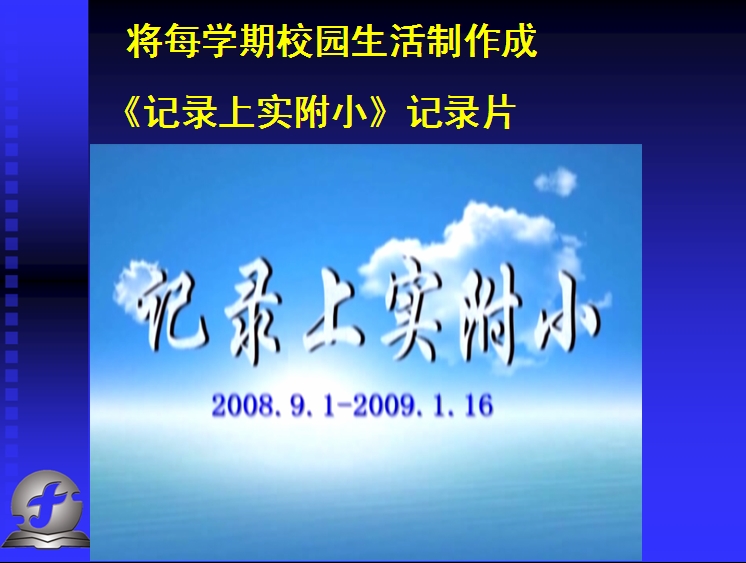 将每学期校园生活制作成

《记录上实附小》记录片

记录上实附小

2008.9.1-2009.1.16